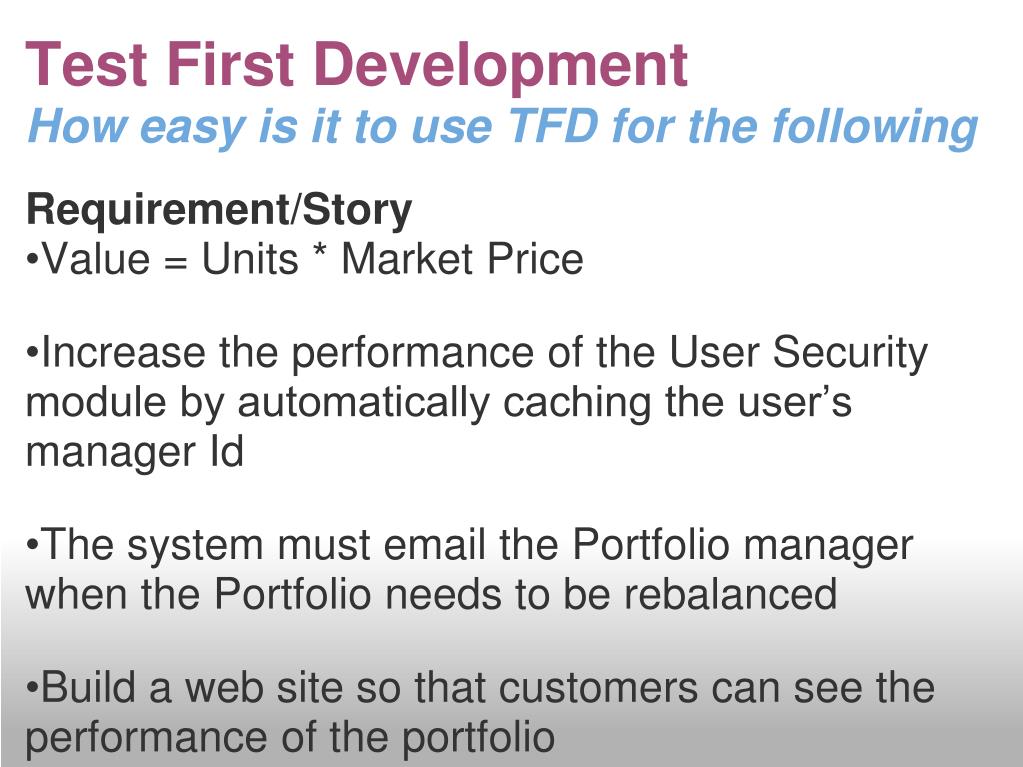 Test First Development
How easy is it to use TFD for the following

Requirement/Story
•Value = Units * Market Price

•Increase the performance of the User Security module by automatically caching the user’s manager Id

•The system must email the Portfolio manager when the Portfolio needs to be rebalanced

•Build a web site so that customers can see the performance of the portfolio